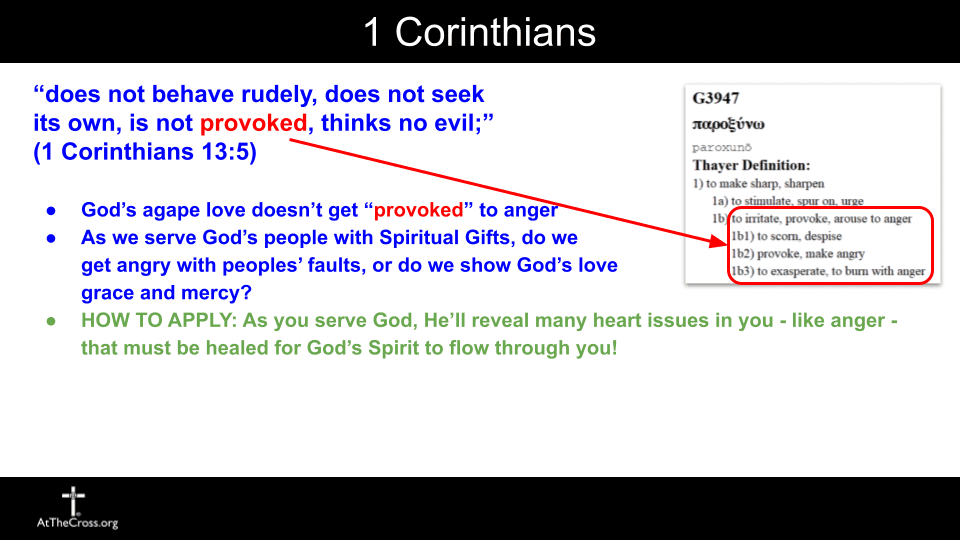 1 Corinthians

“does not behave rudely, does not seek its own, is not provoked, thinks no evil;” (1 Corinthians 13:5)

G3947
παροξύνω
paroxunō
Thayer Definition:
1) to make sharp, sharpen
1a) to stimulate, spur on, urge
1b) to irritate, provoke, arouse to anger
1b1) to scorn, despise
1b2) provoke, make angry
1b3) to exasperate, to burn with anger

● God’s agape love doesn’t get “provoked” to anger
● As we serve God’s people with Spiritual Gifts, do we get angry with peoples’ faults, or do we show God’s love grace and mercy?
● HOW TO APPLY: As you serve God, He’ll reveal many heart issues in you - like anger - that must be healed for God’s Spirit to flow through you!

AtTheCross.org